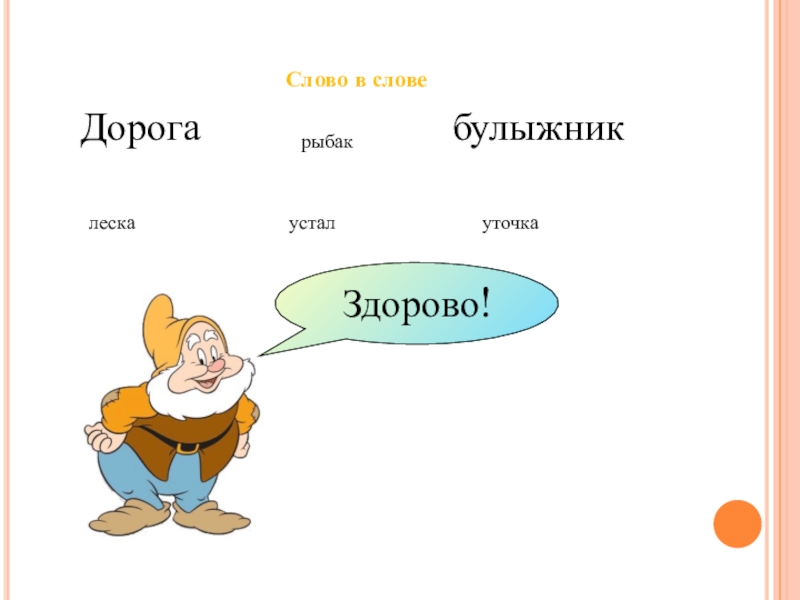 Слово в слове

Дорога рыбак булыжник

леска устал уточка

Здорово!